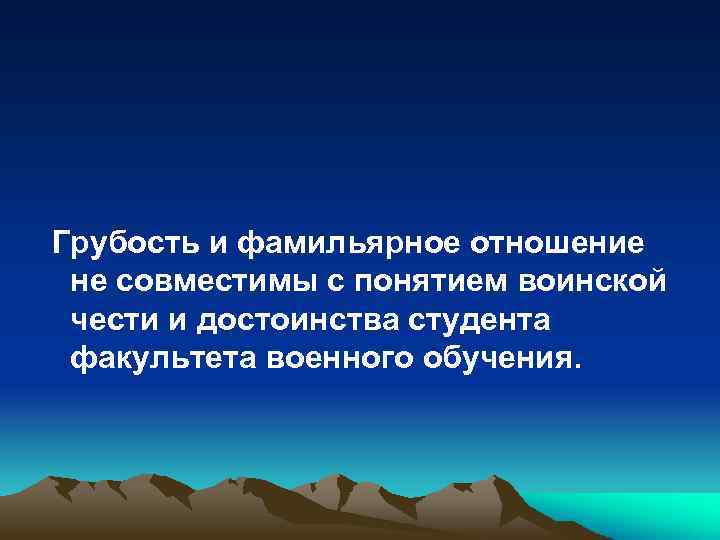 Грубость и фамильярное отношение не совместимы с понятием воинской чести и достоинства студента факультета военного обучения.